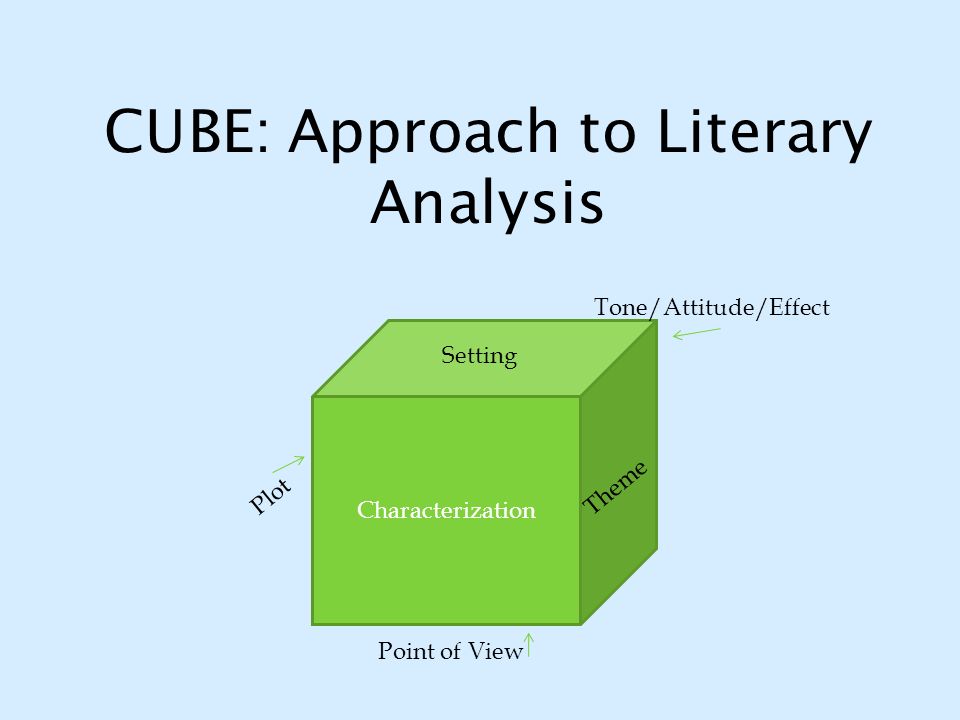 CUBE: Approach to Literary Analysis

Tone/Attitude/Effect

Setting

Plot

Characterization

Theme

Point of View